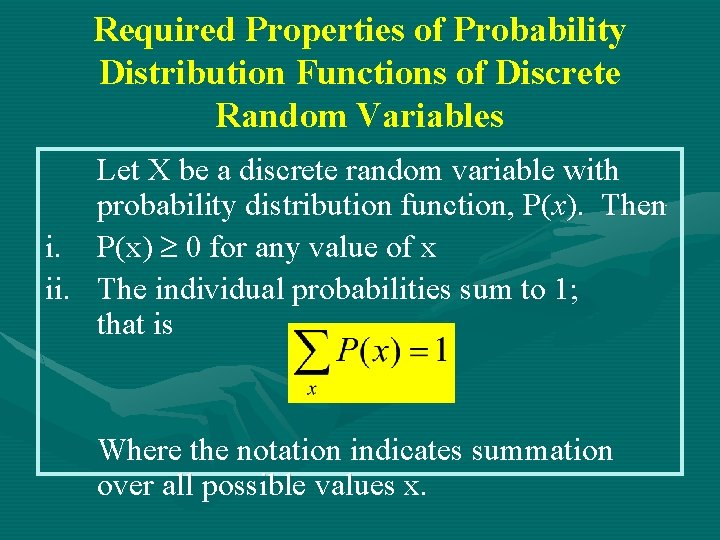 Required Properties of Probability Distribution Functions of Discrete Random Variables

Let X be a discrete random variable with probability distribution function, P($x$). Then

i. P(x) $\geq$ 0 for any value of x

ii. The individual probabilities sum to 1; that is

$\sum_{x} P(x) = 1$

Where the notation indicates summation over all possible values x.